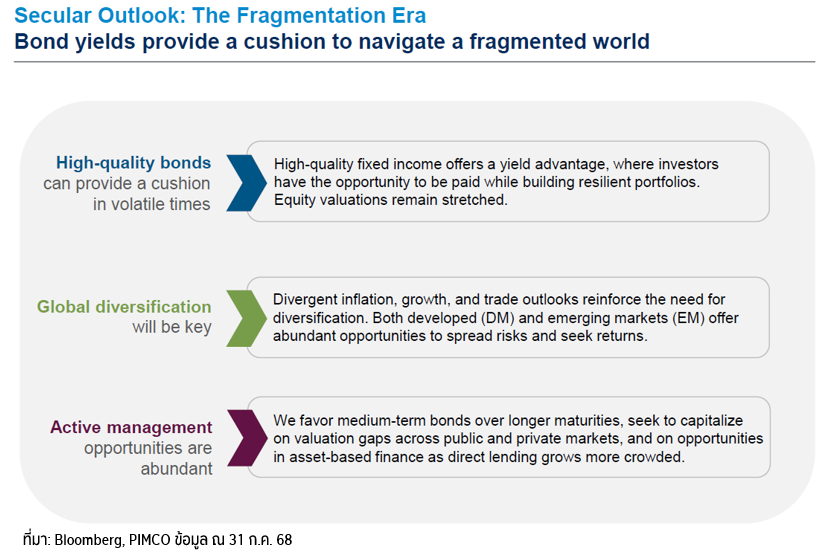 Secular Outlook: The Fragmentation Era
Bond yields provide a cushion to navigate a fragmented world

High-quality bonds can provide a cushion in volatile times

High-quality fixed income offers a yield advantage, where investors have the opportunity to be paid while building resilient portfolios. Equity valuations remain stretched.

Global diversification will be key

Divergent inflation, growth, and trade outlooks reinforce the need for diversification. Both developed (DM) and emerging markets (EM) offer abundant opportunities to spread risks and seek returns.

Active management opportunities are abundant

We favor medium-term bonds over longer maturities, seek to capitalize on valuation gaps across public and private markets, and on opportunities in asset-based finance as direct lending grows more crowded.

ที่มา: Bloomberg, PIMCO ข้อมูล ณ 31 ก.ค. 68